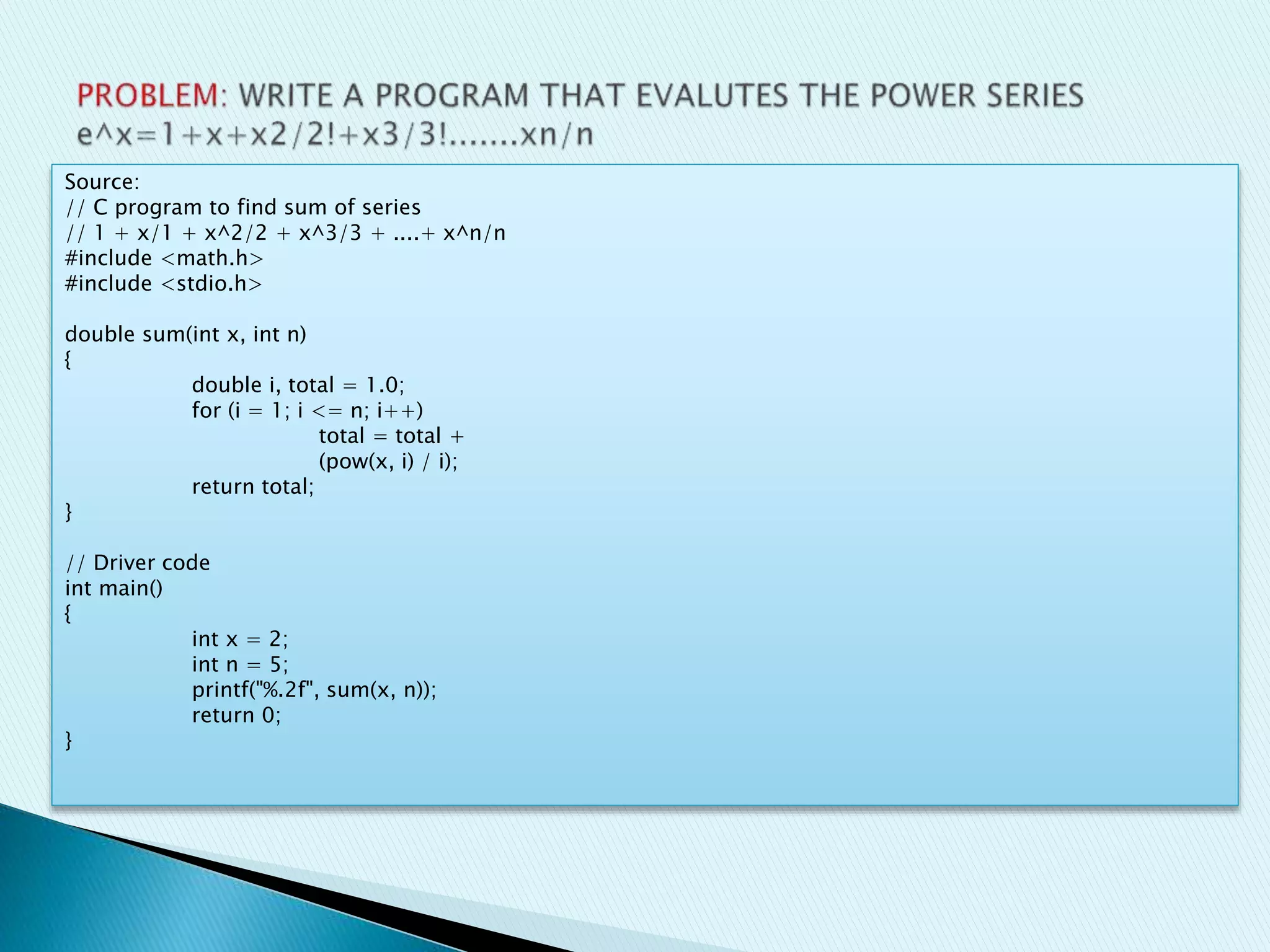 PROBLEM: WRITE A PROGRAM THAT EVALUTES THE POWER SERIES e^x=1+x+x2/2!+x3/3!.......xn/n

Source:
// C program to find sum of series
// 1 + x/1 + x^2/2 + x^3/3 + ....+ x^n/n
#include <math.h>
#include <stdio.h>

double sum(int x, int n)
{
double i, total = 1.0;
for (i = 1; i <= n; i++)
total = total +
(pow(x, i) / i);
return total;
}

// Driver code
int main()
{
int x = 2;
int n = 5;
printf("%.2f", sum(x, n));
return 0;
}